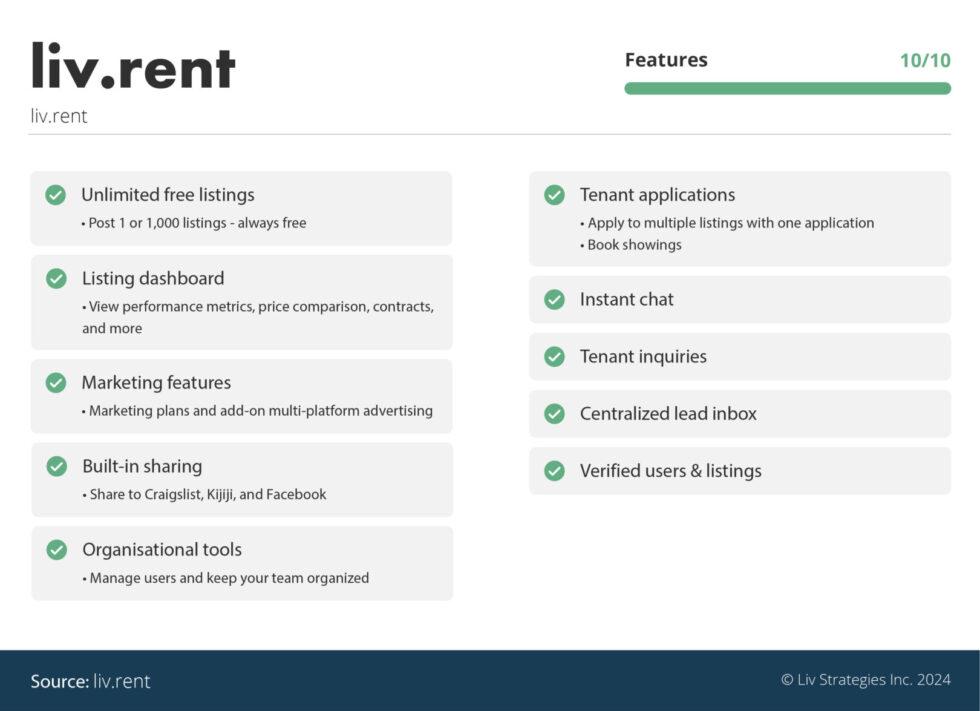 liv.rent

liv.rent

Features 10/10

Unlimited free listings
• Post 1 or 1,000 listings - always free

Listing dashboard
• View performance metrics, price comparison, contracts, and more

Marketing features
• Marketing plans and add-on multi-platform advertising

Built-in sharing
• Share to Craigslist, Kijiji, and Facebook

Organisational tools
• Manage users and keep your team organized

Tenant applications
• Apply to multiple listings with one application
• Book showings

Instant chat

Tenant inquiries

Centralized lead inbox

Verified users & listings

Source: liv.rent

© Liv Strategies Inc. 2024